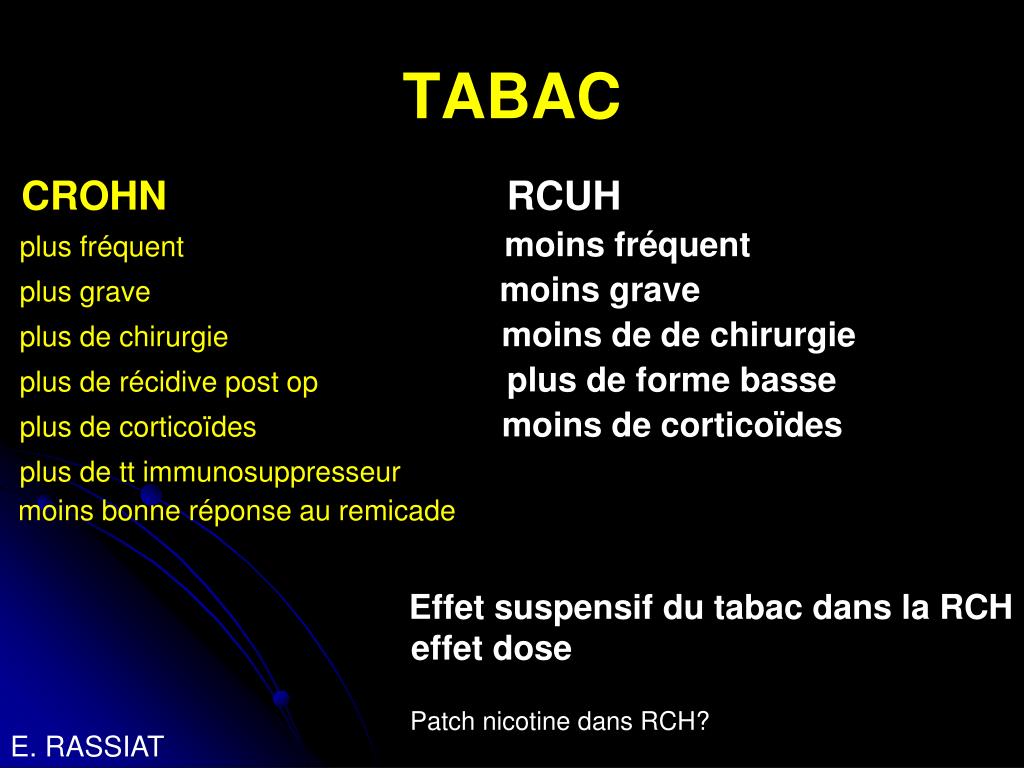 TABAC

CROHN
plus fréquent
plus grave
plus de chirurgie
plus de récidive post op
plus de corticoïdes
plus de tt immunosuppresseur
moins bonne réponse au remicade

RCUH
moins fréquent
moins grave
moins de de chirurgie
plus de forme basse
moins de corticoïdes

Effet suspensif du tabac dans la RCH
effet dose

Patch nicotine dans RCH?

E. RASSIAT